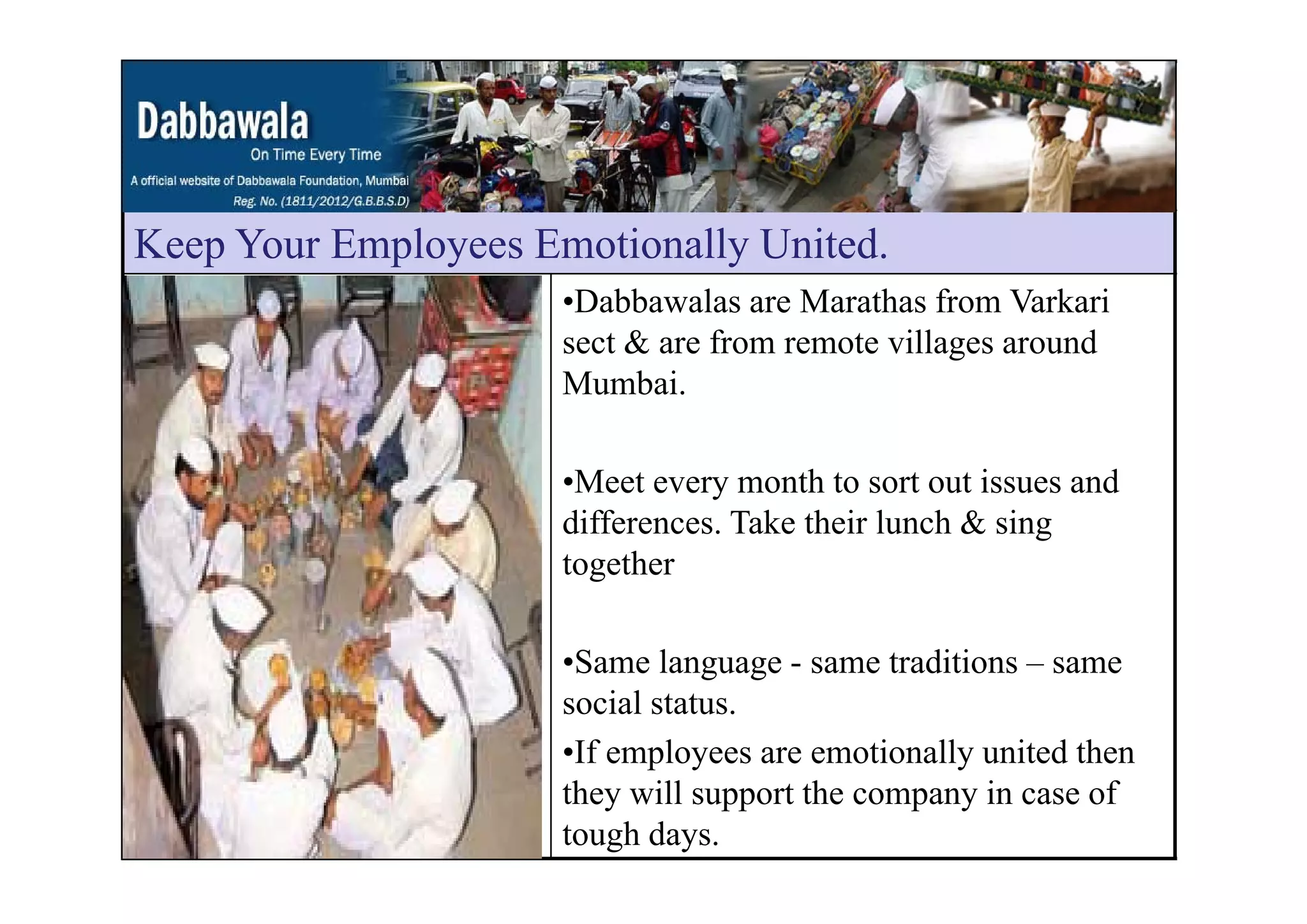 Dabbawala
On Time Every Time
A official website of Dabbawala Foundation, Mumbai
Reg. No. (1811/2012/G.B.B.S.D)

Keep Your Employees Emotionally United.

•Dabbawalas are Marathas from Varkari sect & are from remote villages around Mumbai.

•Meet every month to sort out issues and differences. Take their lunch & sing together

•Same language - same traditions – same social status.

•If employees are emotionally united then they will support the company in case of tough days.